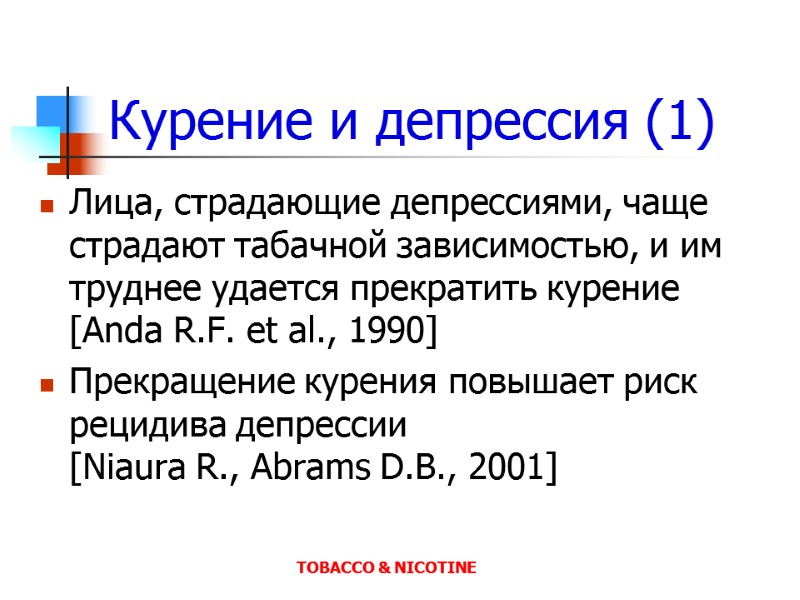 Курение и депрессия (1)

Лица, страдающие депрессиями, чаще страдают табачной зависимостью, и им труднее удается прекратить курение [Anda R.F. et al., 1990]

Прекращение курения повышает риск рецидива депрессии [Niaura R., Abrams D.B., 2001]

TOBACCO & NICOTINE